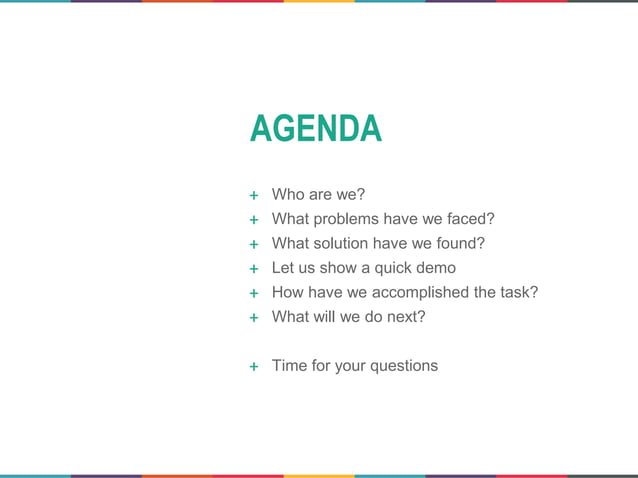 AGENDA

+ Who are we?
+ What problems have we faced?
+ What solution have we found?
+ Let us show a quick demo
+ How have we accomplished the task?
+ What will we do next?

+ Time for your questions